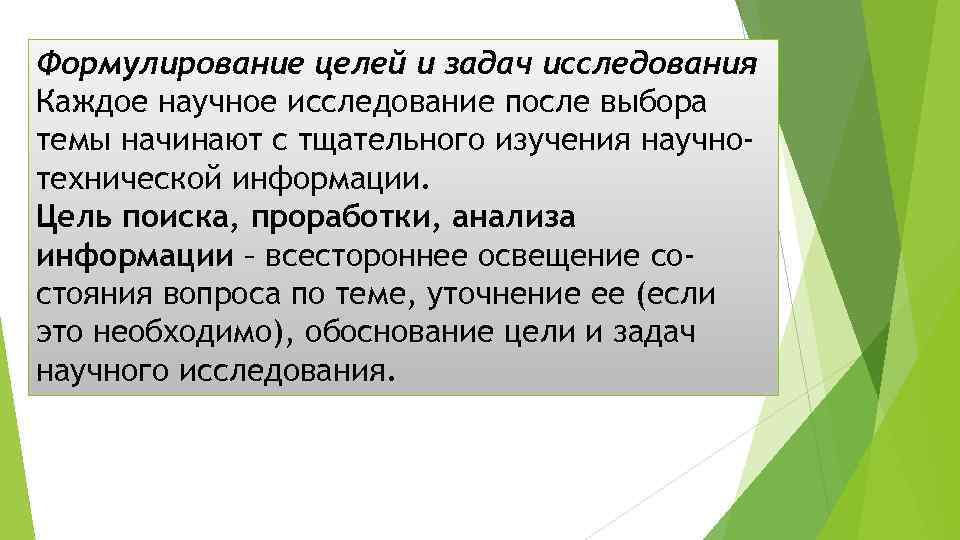 Формулирование целей и задач исследования
Каждое научное исследование после выбора темы начинают с тщательного изучения научно-технической информации.
Цель поиска, проработки, анализа информации – всестороннее освещение состояния вопроса по теме, уточнение ее (если это необходимо), обоснование цели и задач научного исследования.